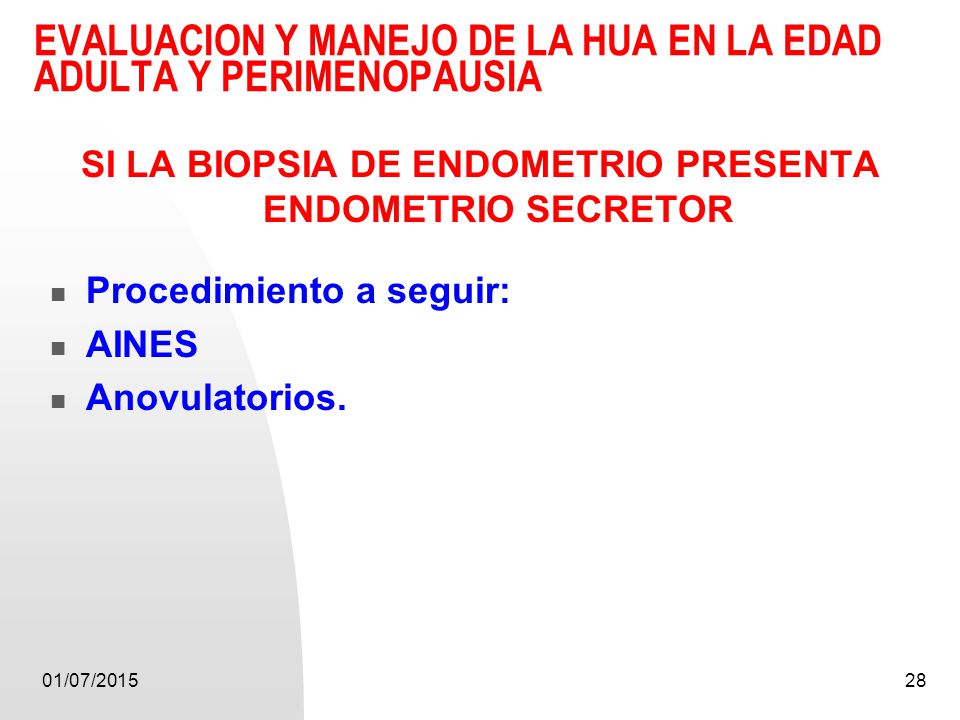 EVALUACION Y MANEJO DE LA HUA EN LA EDAD ADULTA Y PERIMENOPAUSIA

SI LA BIOPSIA DE ENDOMETRIO PRESENTA ENDOMETRIO SECRETOR

- Procedimiento a seguir:
- AINES
- Anovulatorios.

01/07/2015

28